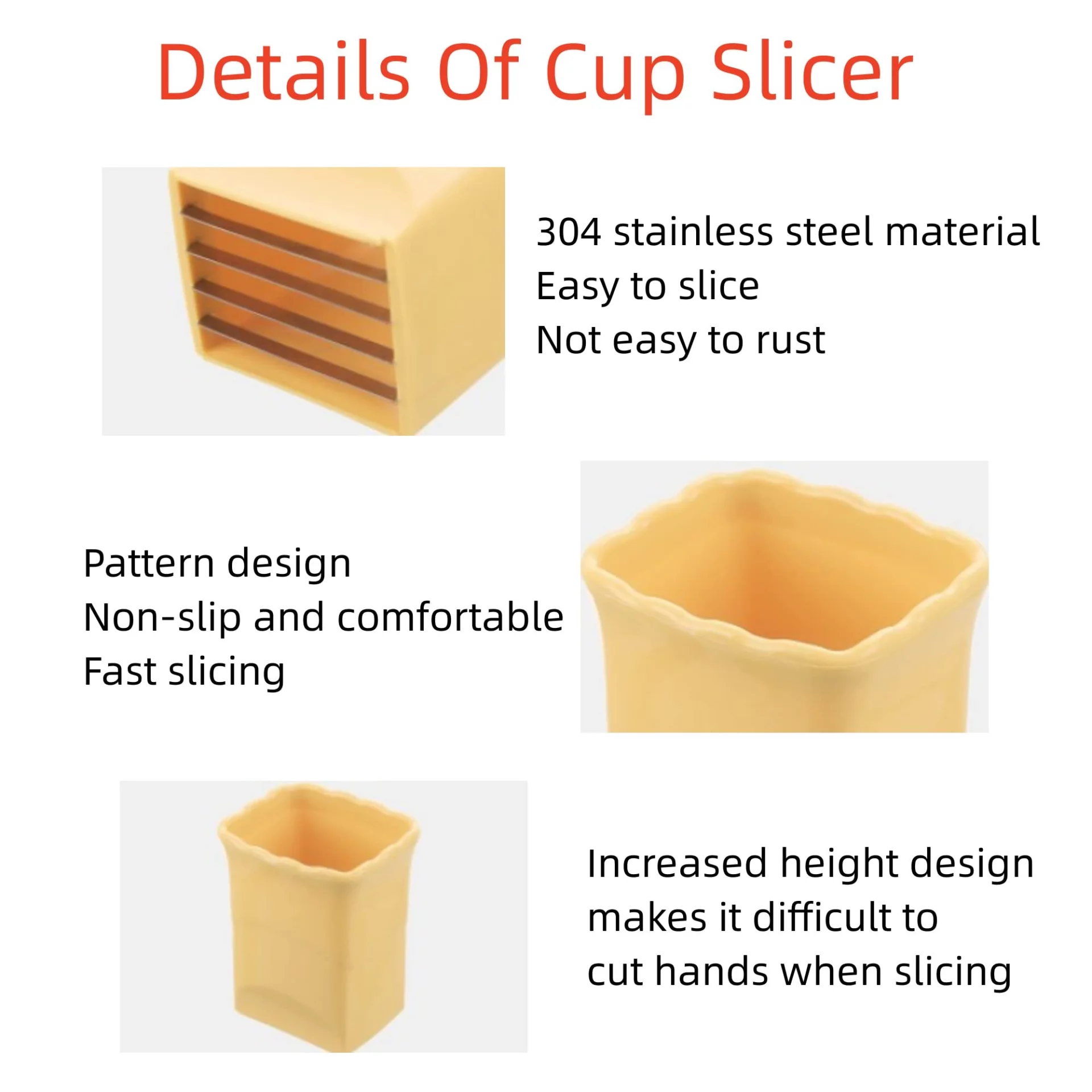 Details Of Cup Slicer

304 stainless steel material
Easy to slice
Not easy to rust

Pattern design
Non-slip and comfortable
Fast slicing

Increased height design makes it difficult to cut hands when slicing